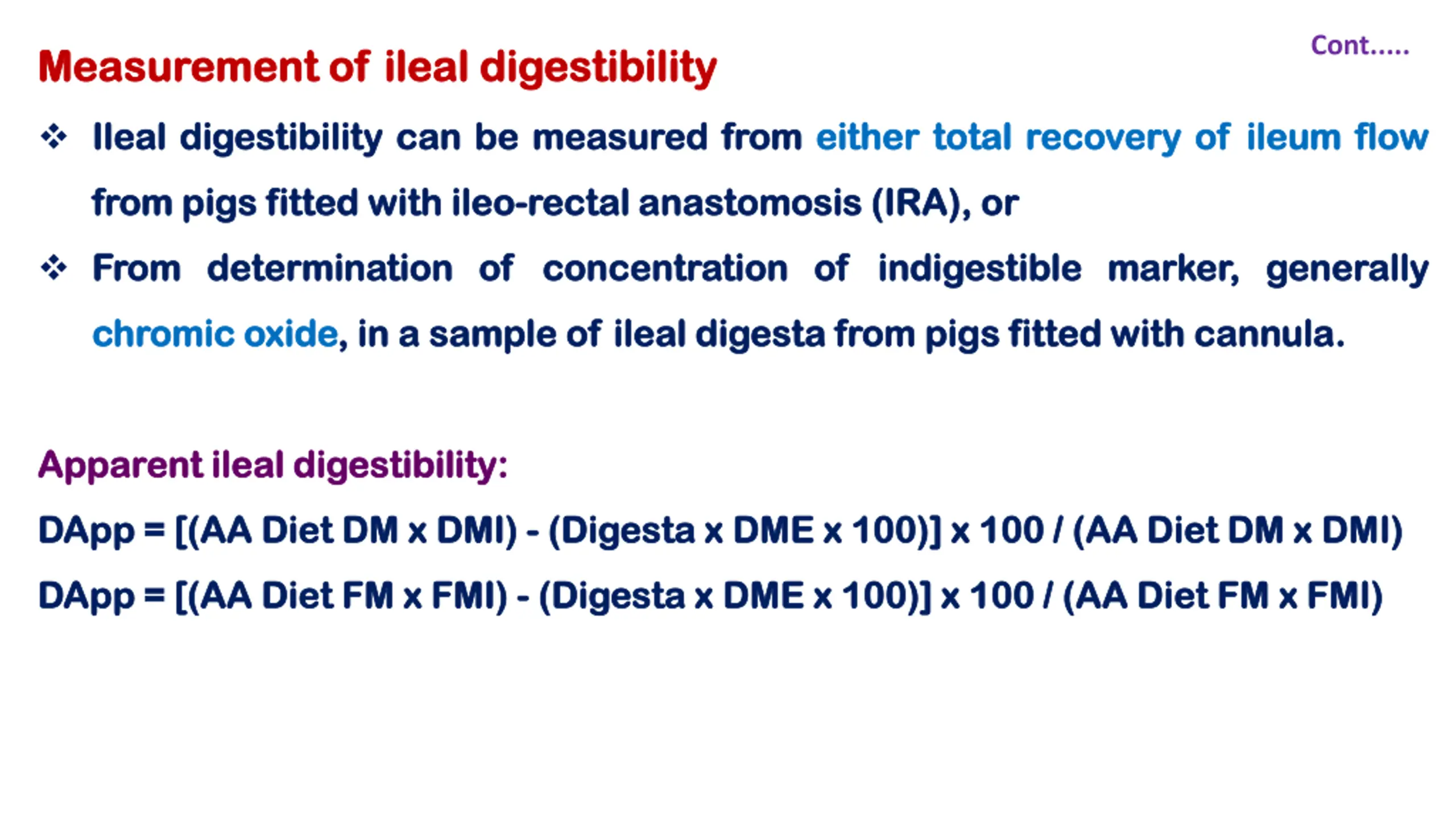 Cont.....

Measurement of ileal digestibility

❖ Ileal digestibility can be measured from either total recovery of ileum flow from pigs fitted with ileo-rectal anastomosis (IRA), or

❖ From determination of concentration of indigestible marker, generally chromic oxide, in a sample of ileal digesta from pigs fitted with cannula.

Apparent ileal digestibility:

DApp = [(AA Diet DM x DMI) - (Digesta x DME x 100)] x 100 / (AA Diet DM x DMI)

DApp = [(AA Diet FM x FMI) - (Digesta x DME x 100)] x 100 / (AA Diet FM x FMI)